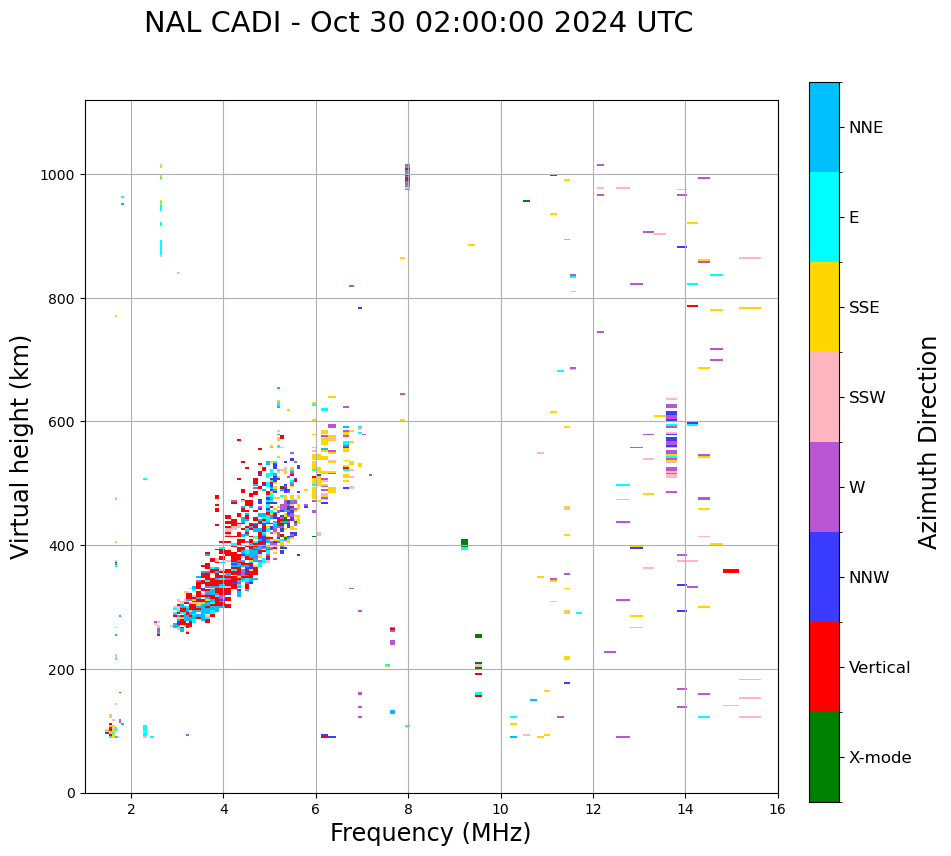 NAL CADI - Oct 30 02:00:00 2024 UTC

Virtual height (km)

1000
800
600
400
200
0

2
4
6
8
10
12
14
16

Frequency (MHz)

NNE
E
SSE
SSW
W
NNW
Vertical
X-mode

Azimuth Direction